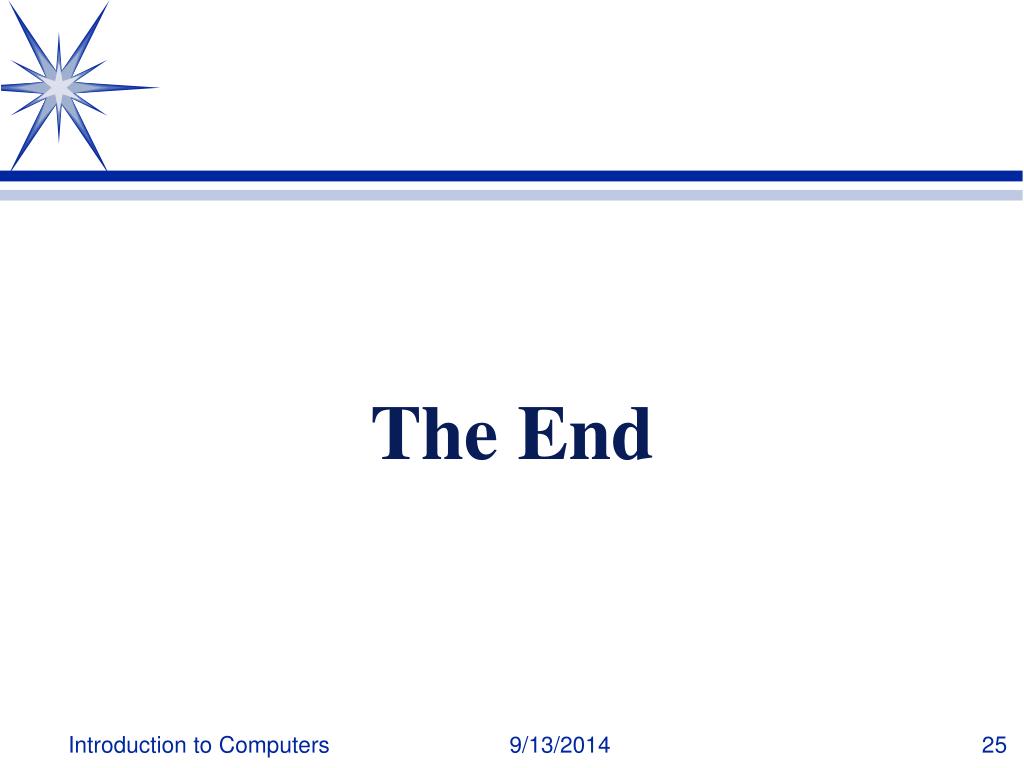 The End

Introduction to Computers

9/13/2014

25